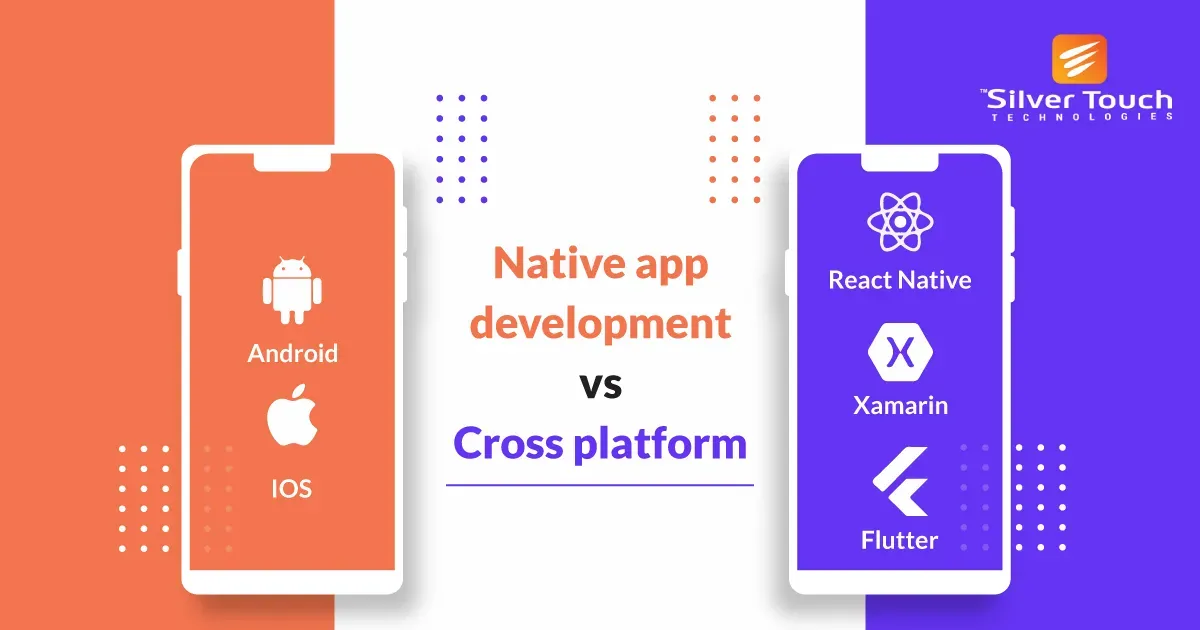 Silver Touch
TECHNOLOGIES

Android

IOS

Native app development

vs

Cross platform

React Native

Xamarin

Flutter